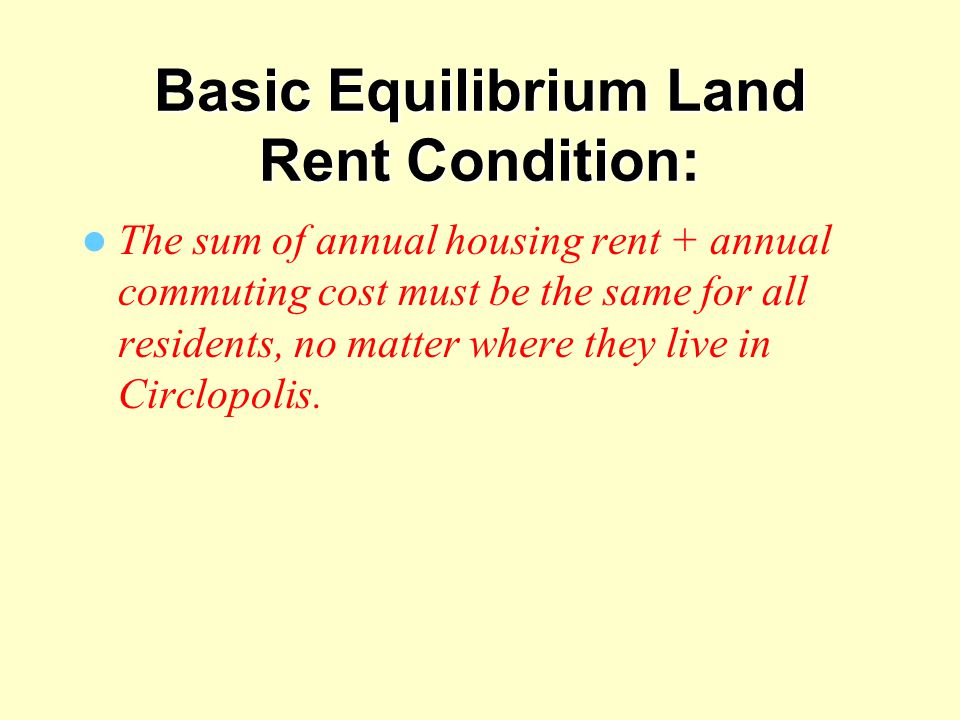 Basic Equilibrium Land Rent Condition:

The sum of annual housing rent + annual commuting cost must be the same for all residents, no matter where they live in Circlopolis.